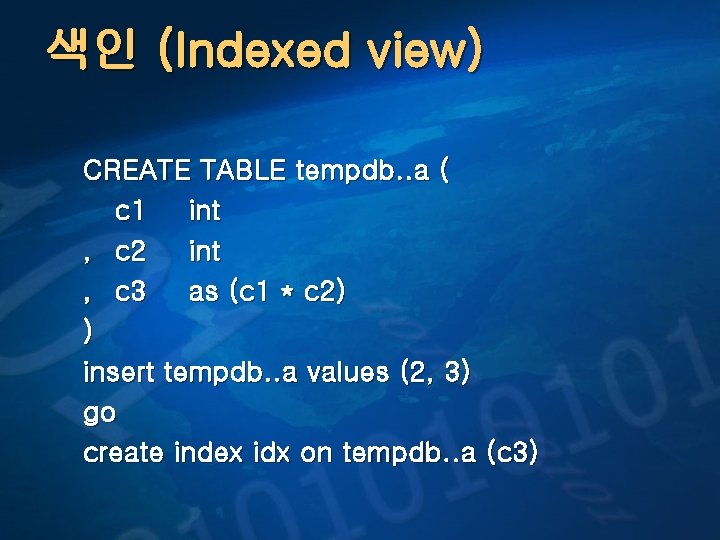 색인 (Indexed view)

CREATE TABLE tempdb..a (
c1 int
, c2 int
, c3 as (c1 * c2)
)
insert tempdb..a values (2, 3)
go
create index idx on tempdb..a (c3)